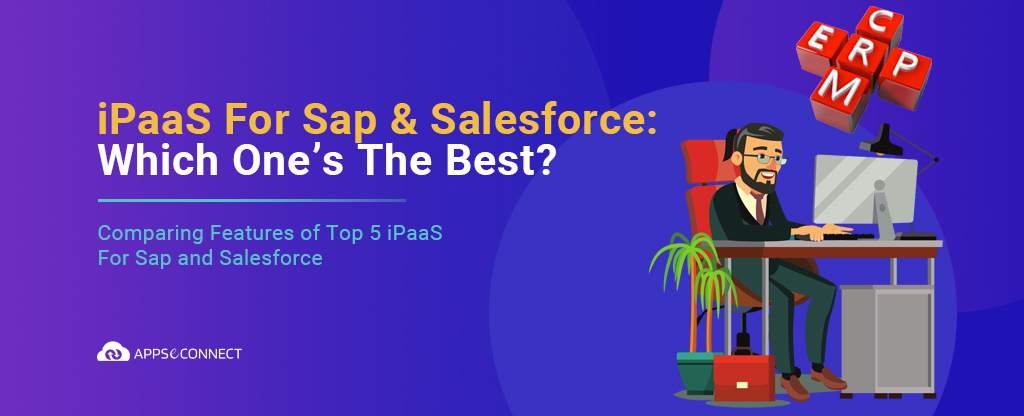 iPaaS For Sap & Salesforce: Which One's The Best?

Comparing Features of Top 5 iPaaS For Sap and Salesforce

APPSeCONNECT

C
E R P
M